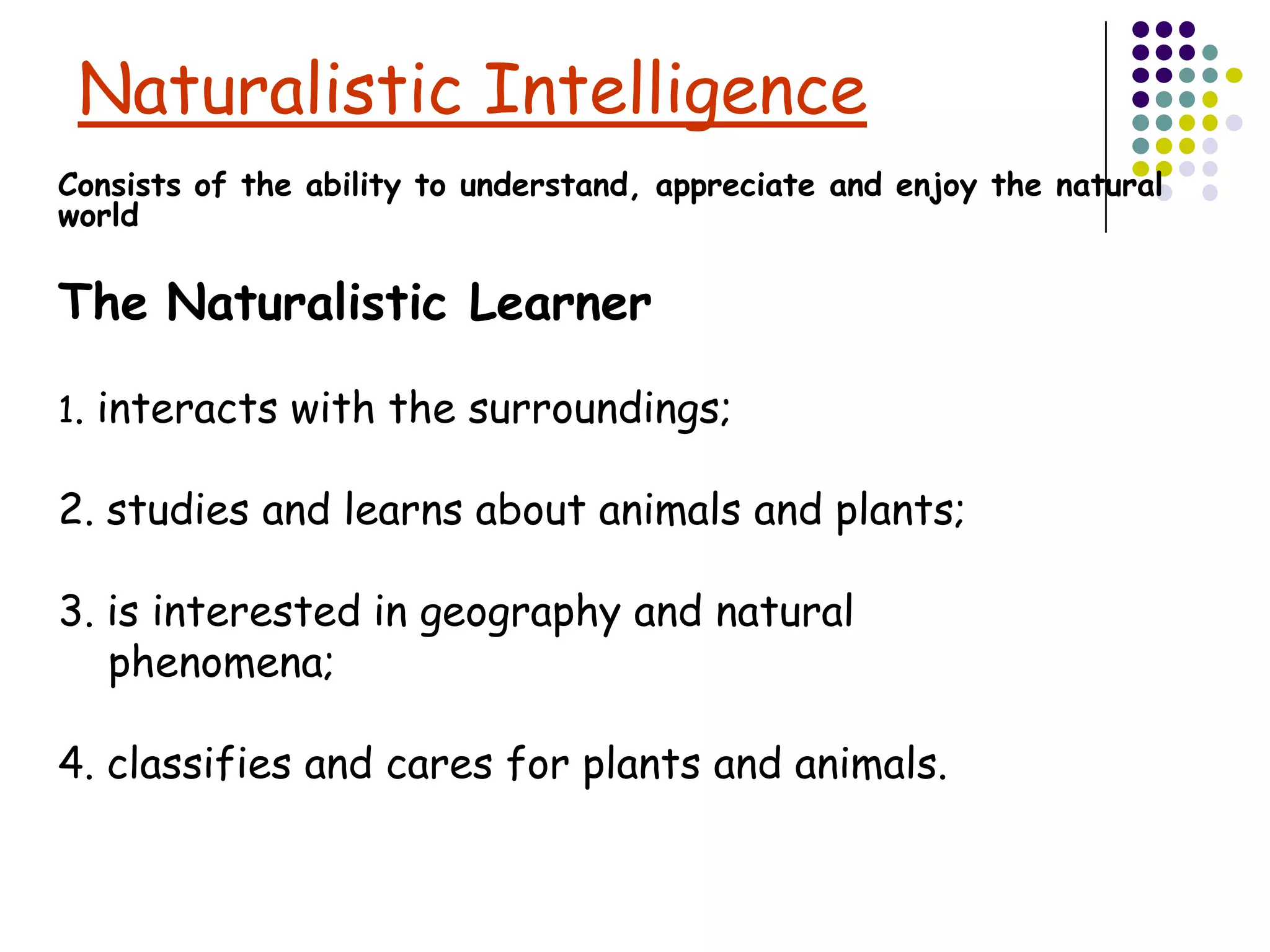 Naturalistic Intelligence

Consists of the ability to understand, appreciate and enjoy the natural world

The Naturalistic Learner

1. interacts with the surroundings;

2. studies and learns about animals and plants;

3. is interested in geography and natural phenomena;

4. classifies and cares for plants and animals.